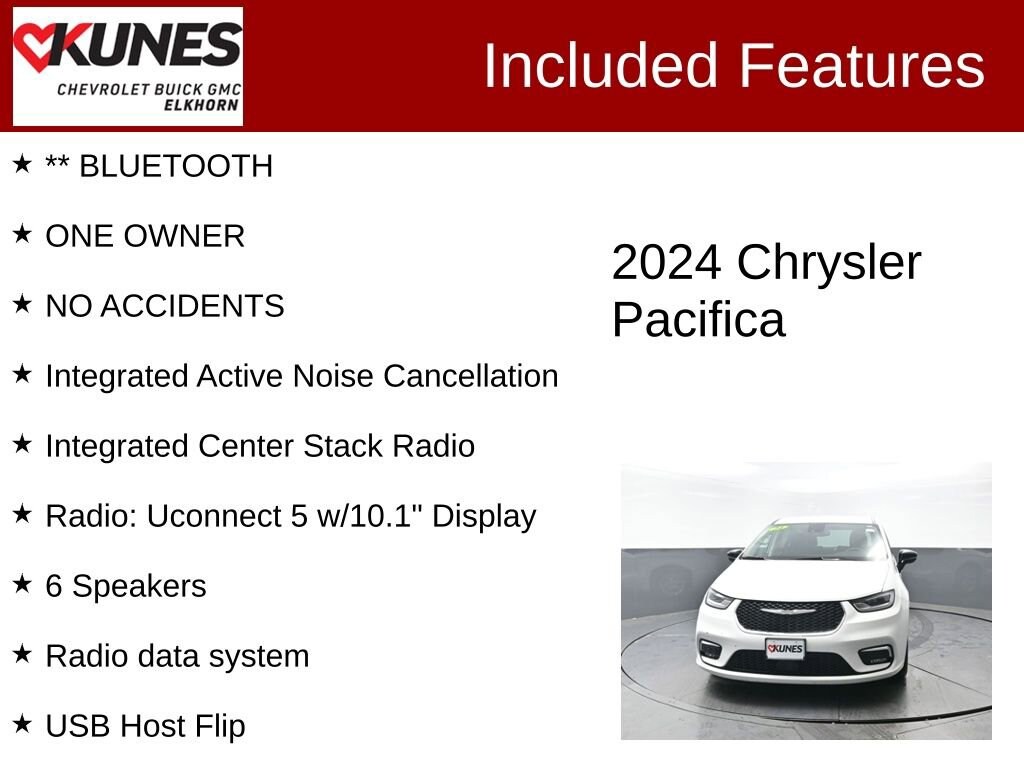 KUNES
CHEVROLET BUICK GMC
ELKHORN

Included Features

★ ** BLUETOOTH

★ ONE OWNER

★ NO ACCIDENTS

★ Integrated Active Noise Cancellation

★ Integrated Center Stack Radio

★ Radio: Uconnect 5 w/10.1" Display

★ 6 Speakers

★ Radio data system

★ USB Host Flip

2024 Chrysler Pacifica

KUNES